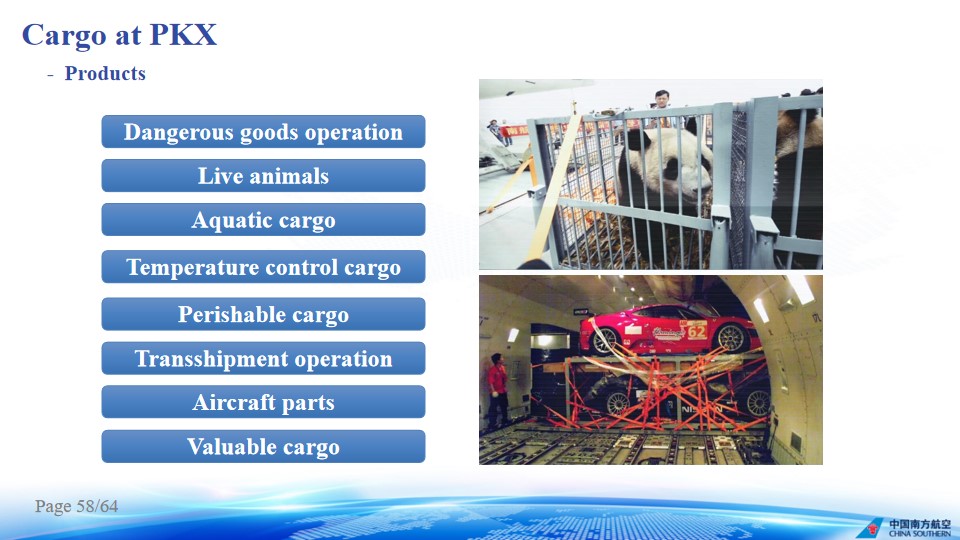 Cargo at PKX

- Products

Dangerous goods operation

Live animals

Aquatic cargo

Temperature control cargo

Perishable cargo

Transshipment operation

Aircraft parts

Valuable cargo

62

Page 58/64

中国南方航空
CHINA SOUTHERN